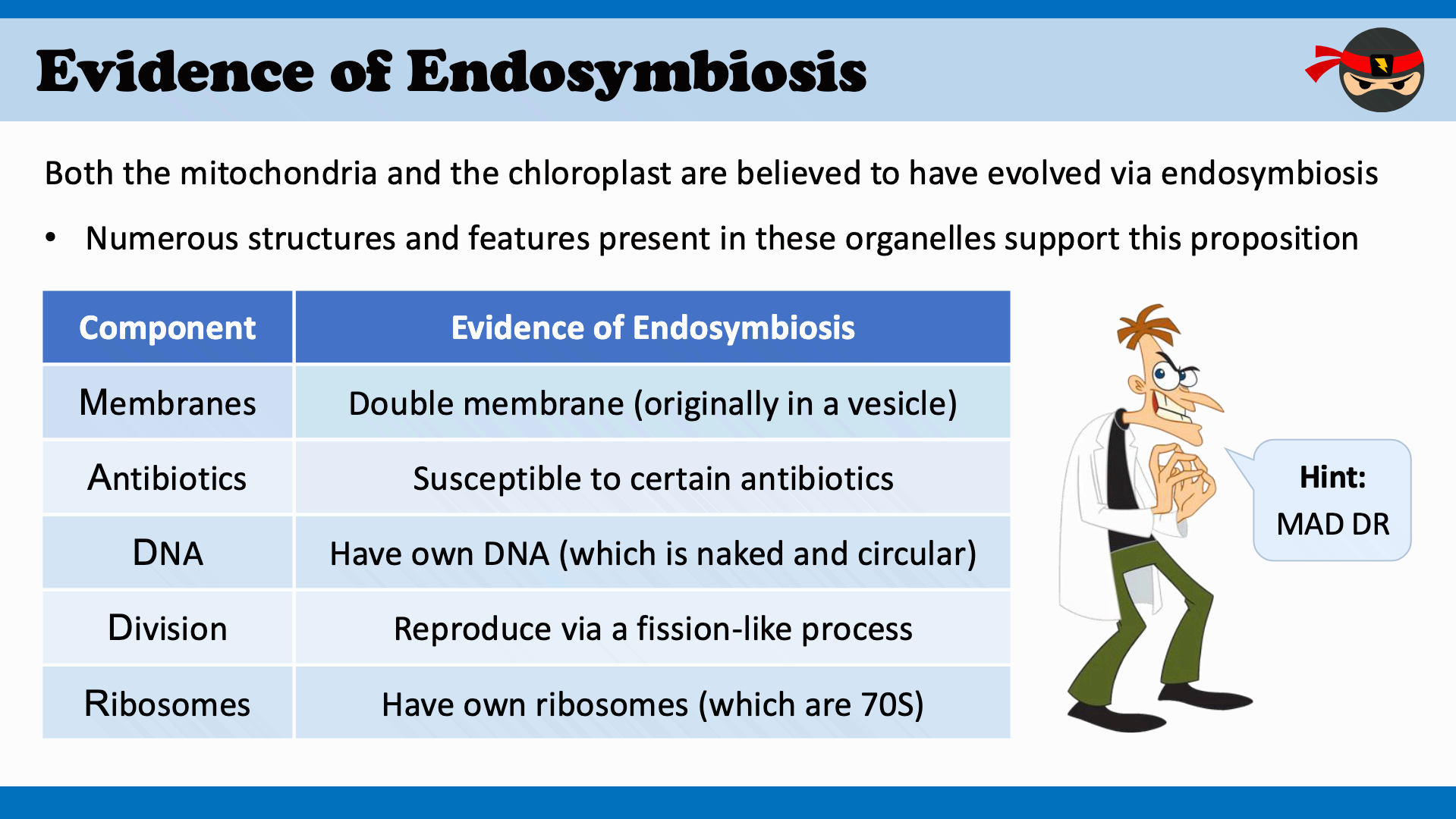 Evidence of Endosymbiosis

Both the mitochondria and the chloroplast are believed to have evolved via endosymbiosis

• Numerous structures and features present in these organelles support this proposition

| Component | Evidence of Endosymbiosis |
|---|---|
| Membranes | Double membrane (originally in a vesicle) |
| Antibiotics | Susceptible to certain antibiotics |
| DNA | Have own DNA (which is naked and circular) |
| Division | Reproduce via a fission-like process |
| Ribosomes | Have own ribosomes (which are 70S) |

Hint:
MAD DR